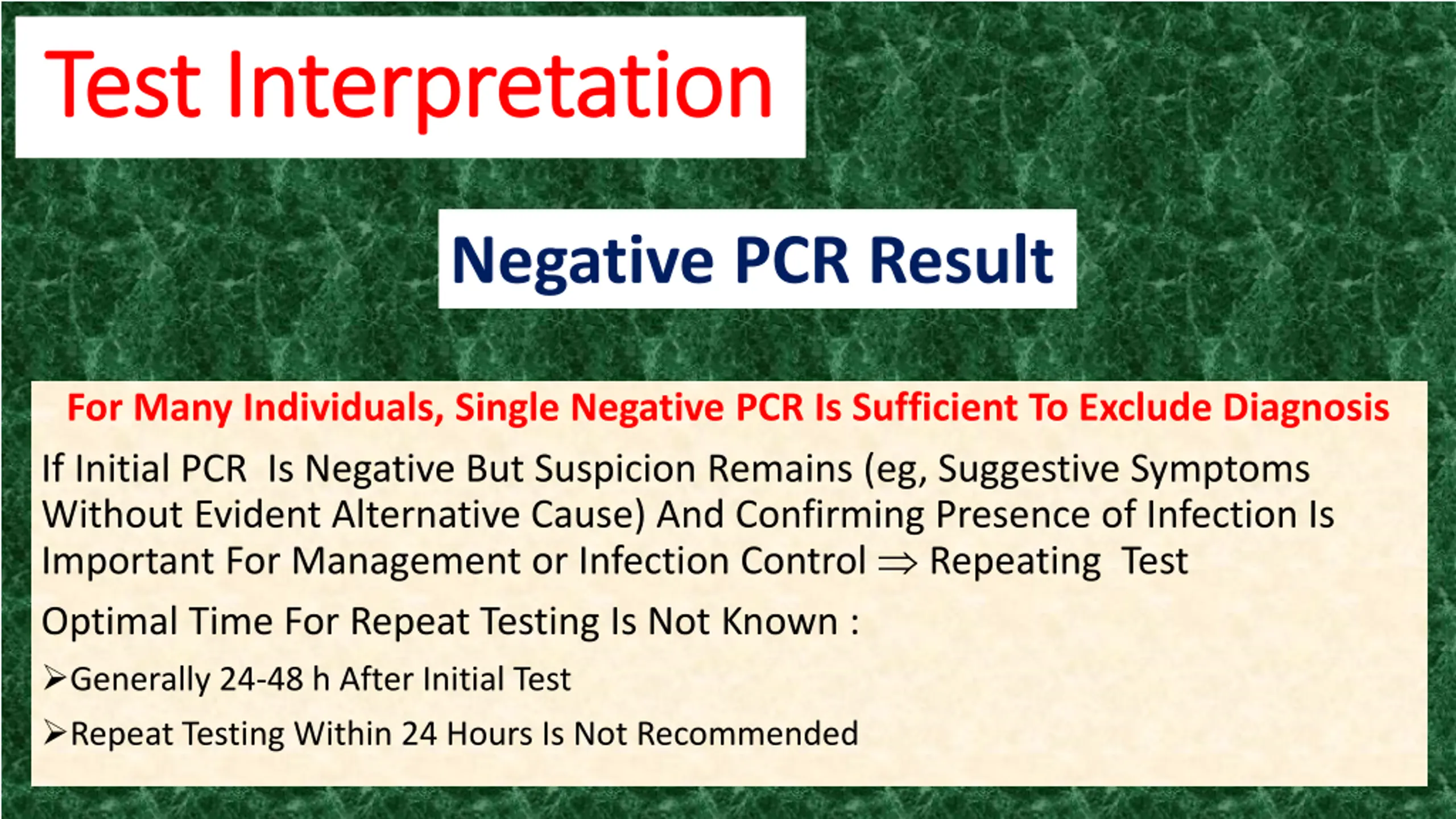 Test Interpretation

Negative PCR Result

For Many Individuals, Single Negative PCR Is Sufficient To Exclude Diagnosis

If Initial PCR Is Negative But Suspicion Remains (eg, Suggestive Symptoms Without Evident Alternative Cause) And Confirming Presence of Infection Is Important For Management or Infection Control $\Rightarrow$ Repeating Test

Optimal Time For Repeat Testing Is Not Known :

➢Generally 24-48 h After Initial Test

➢Repeat Testing Within 24 Hours Is Not Recommended